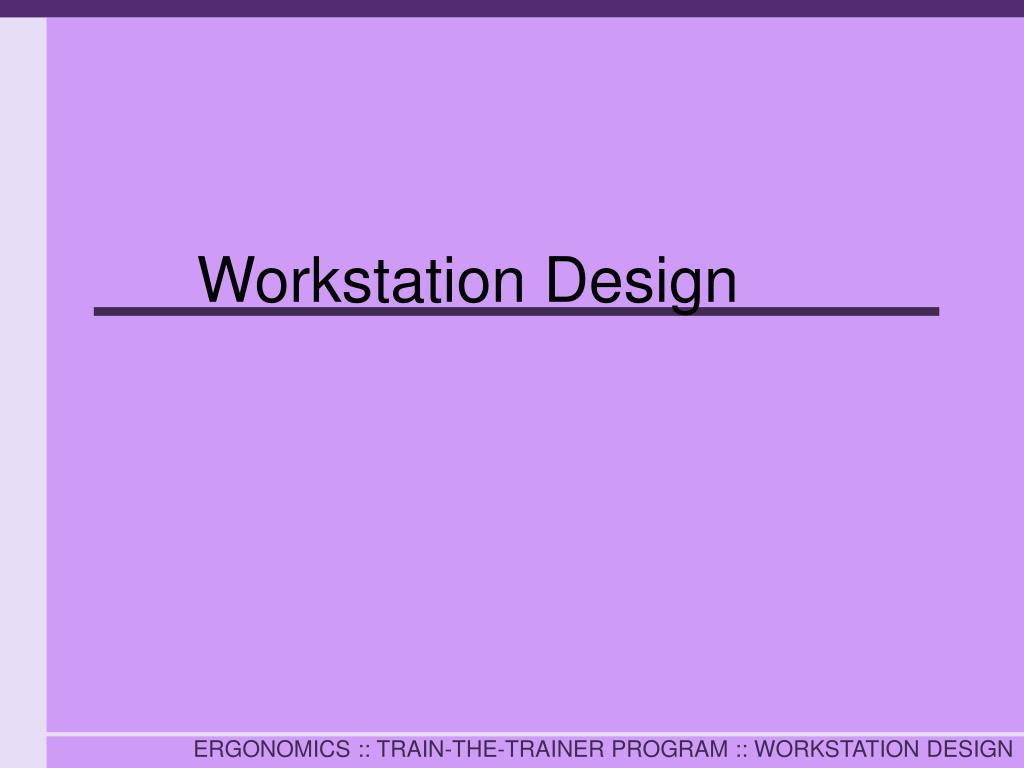 Workstation Design

ERGONOMICS :: TRAIN-THE-TRAINER PROGRAM :: WORKSTATION DESIGN